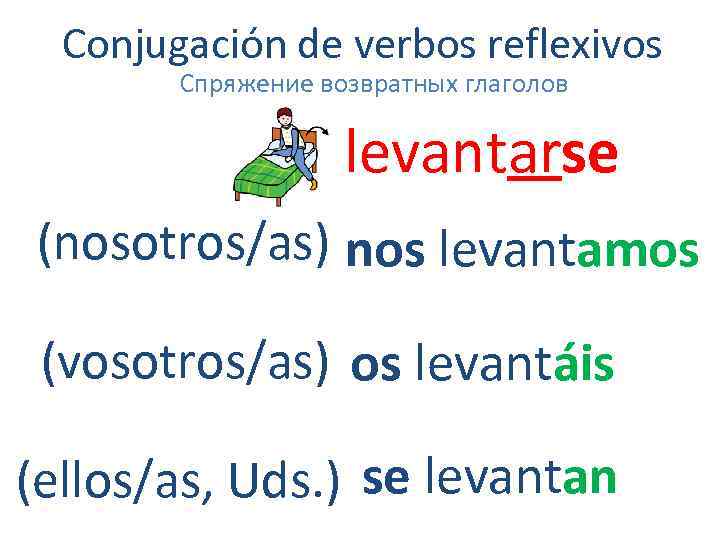 Conjugación de verbos reflexivos
Спряжение возвратных глаголов

levantarse

(nosotros/as) nos levantamos

(vosotros/as) os levantáis

(ellos/as, Uds.) se levantan